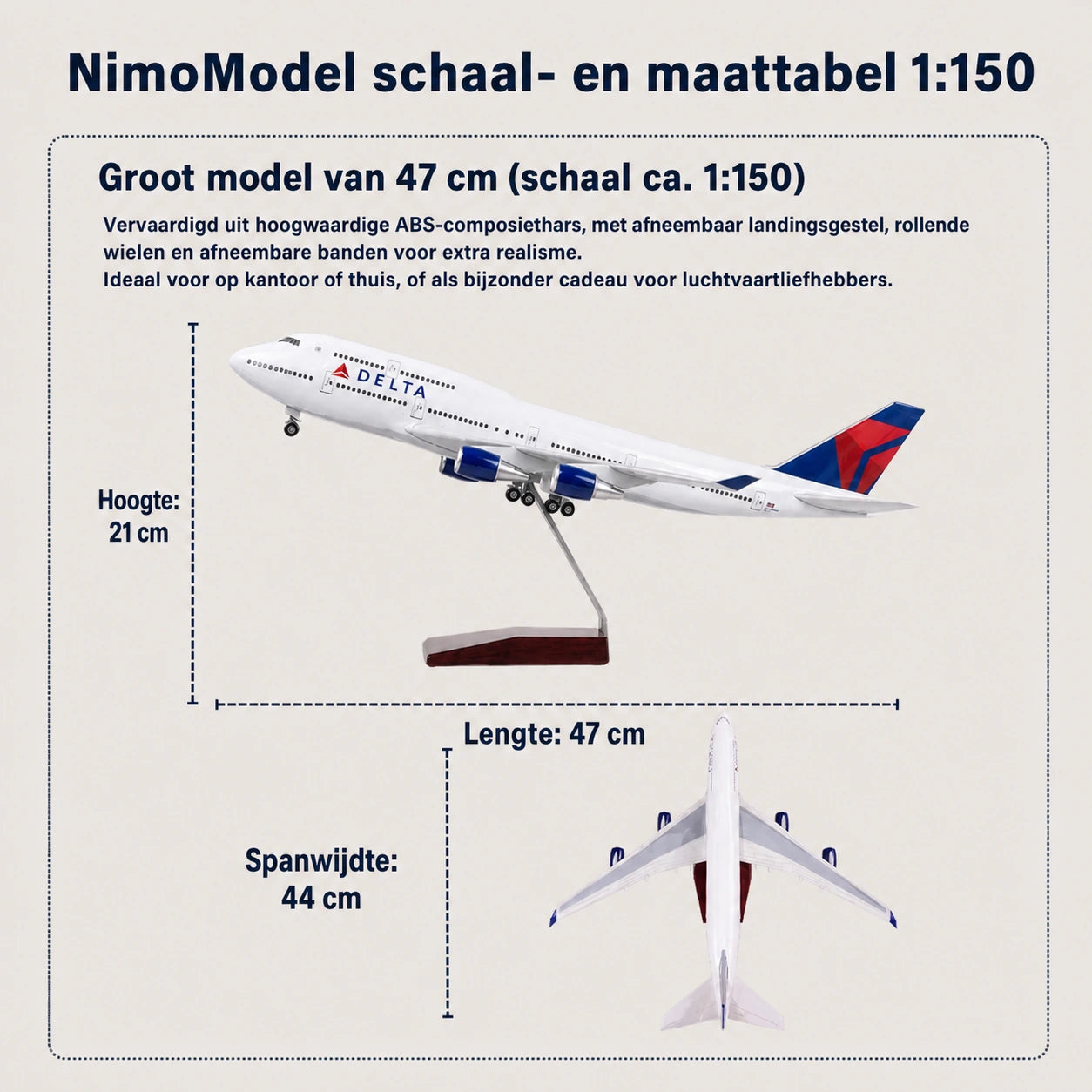 NimoModel schaal- en maattabel 1:150

Groot model van 47 cm (schaal ca. 1:150)

Vervaardigd uit hoogwaardige ABS-composiethars, met afneembaar landingsgestel, rollende wielen en afneembare banden voor extra realisme.
Ideaal voor op kantoor of thuis, of als bijzonder cadeau voor luchtvaartliefhebbers.

DELTA

Hoogte: 21 cm

Lengte: 47 cm

Spanwijdte: 44 cm